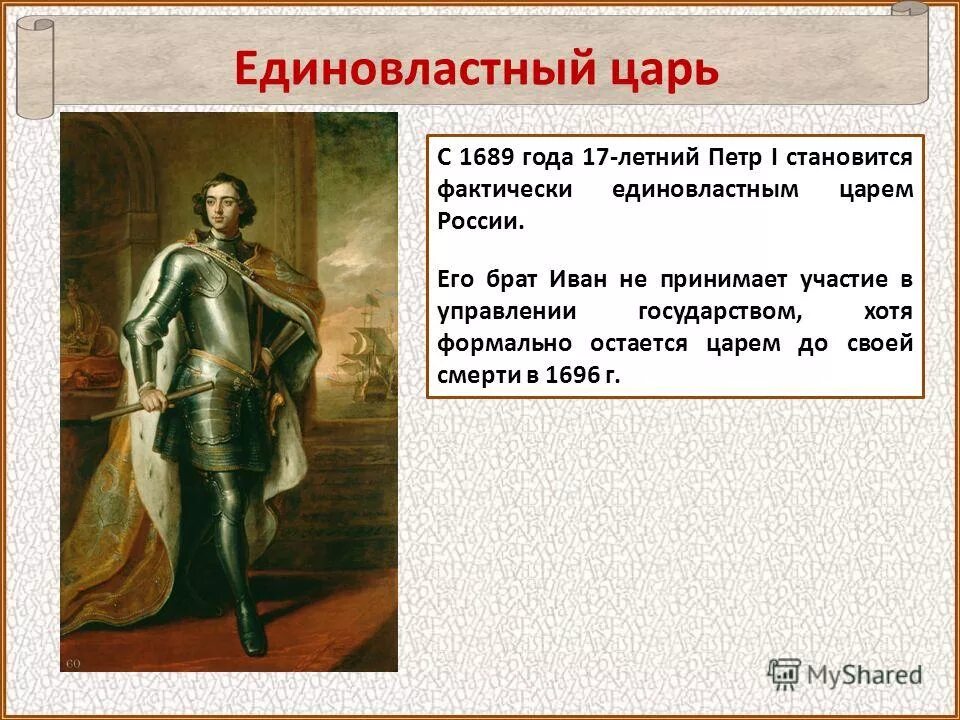 Единовластный царь

С 1689 года 17-летний Петр I становится фактически единовластным царем России.

Его брат Иван не принимает участие в управлении государством, хотя формально остается царем до своей смерти в 1696 г.

MyShared